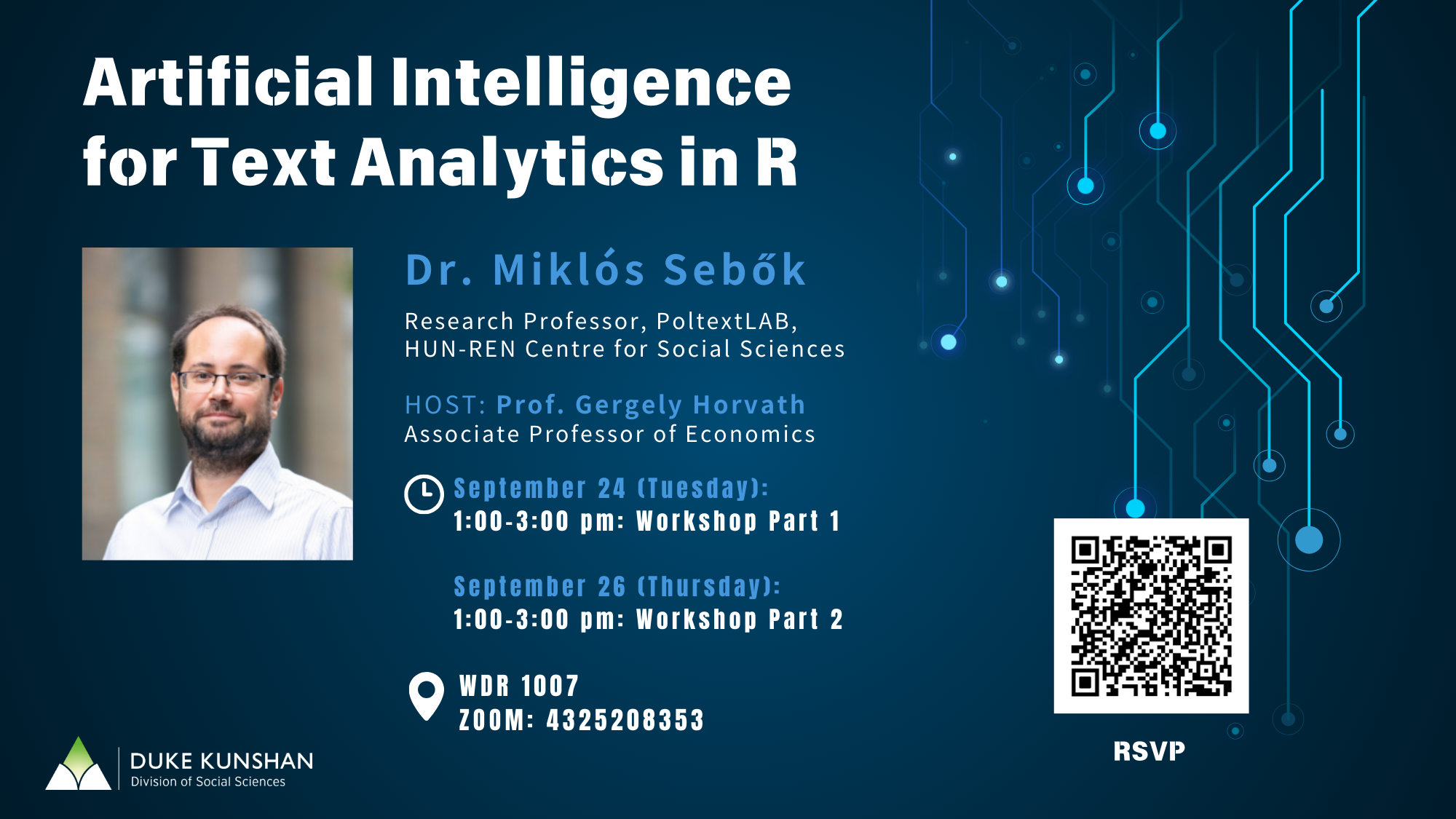 Artificial Intelligence for Text Analytics in R

Dr. Miklós Sebők
Research Professor, PoltextLAB, HUN-REN Centre for Social Sciences

HOST: Prof. Gergely Horvath
Associate Professor of Economics

September 24 (Tuesday):
1:00-3:00 pm: Workshop Part 1

September 26 (Thursday):
1:00-3:00 pm: Workshop Part 2

WDR 1007
ZOOM: 4325208353

RSVP

DUKE KUNSHAN
Division of Social Sciences